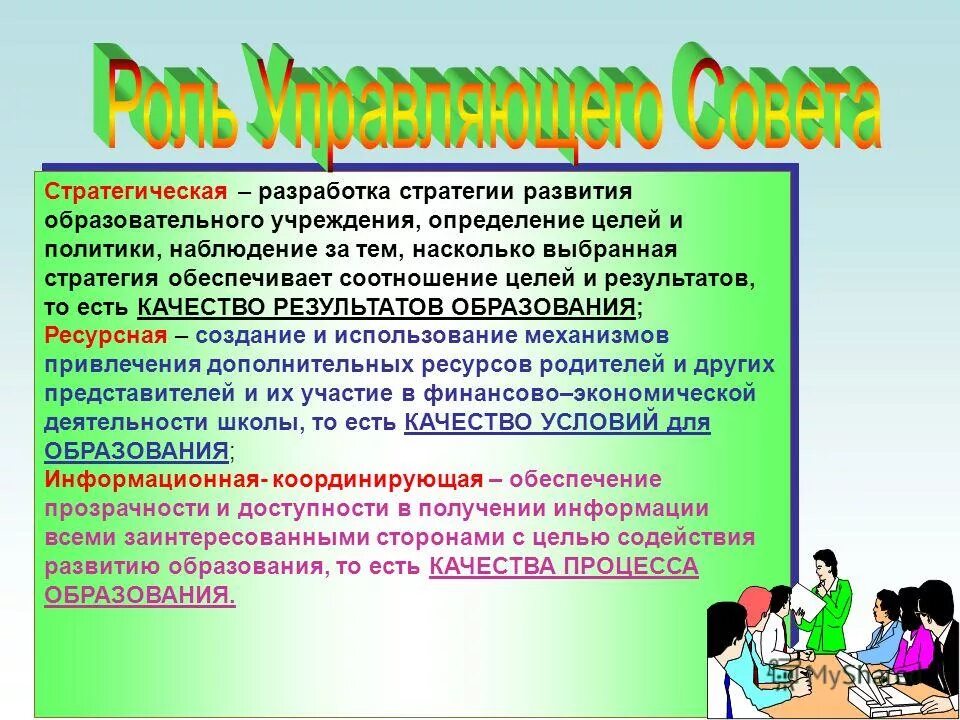 Роль Управляющего Совета

Стратегическая – разработка стратегии развития образовательного учреждения, определение целей и политики, наблюдение за тем, насколько выбранная стратегия обеспечивает соотношение целей и результатов, то есть КАЧЕСТВО РЕЗУЛЬТАТОВ ОБРАЗОВАНИЯ;
Ресурсная – создание и использование механизмов привлечения дополнительных ресурсов родителей и других представителей и их участие в финансово–экономической деятельности школы, то есть КАЧЕСТВО УСЛОВИЙ для ОБРАЗОВАНИЯ;
Информационная- координирующая – обеспечение прозрачности и доступности в получении информации всеми заинтересованными сторонами с целью содействия развитию образования, то есть КАЧЕСТВА ПРОЦЕССА ОБРАЗОВАНИЯ.

MyShared